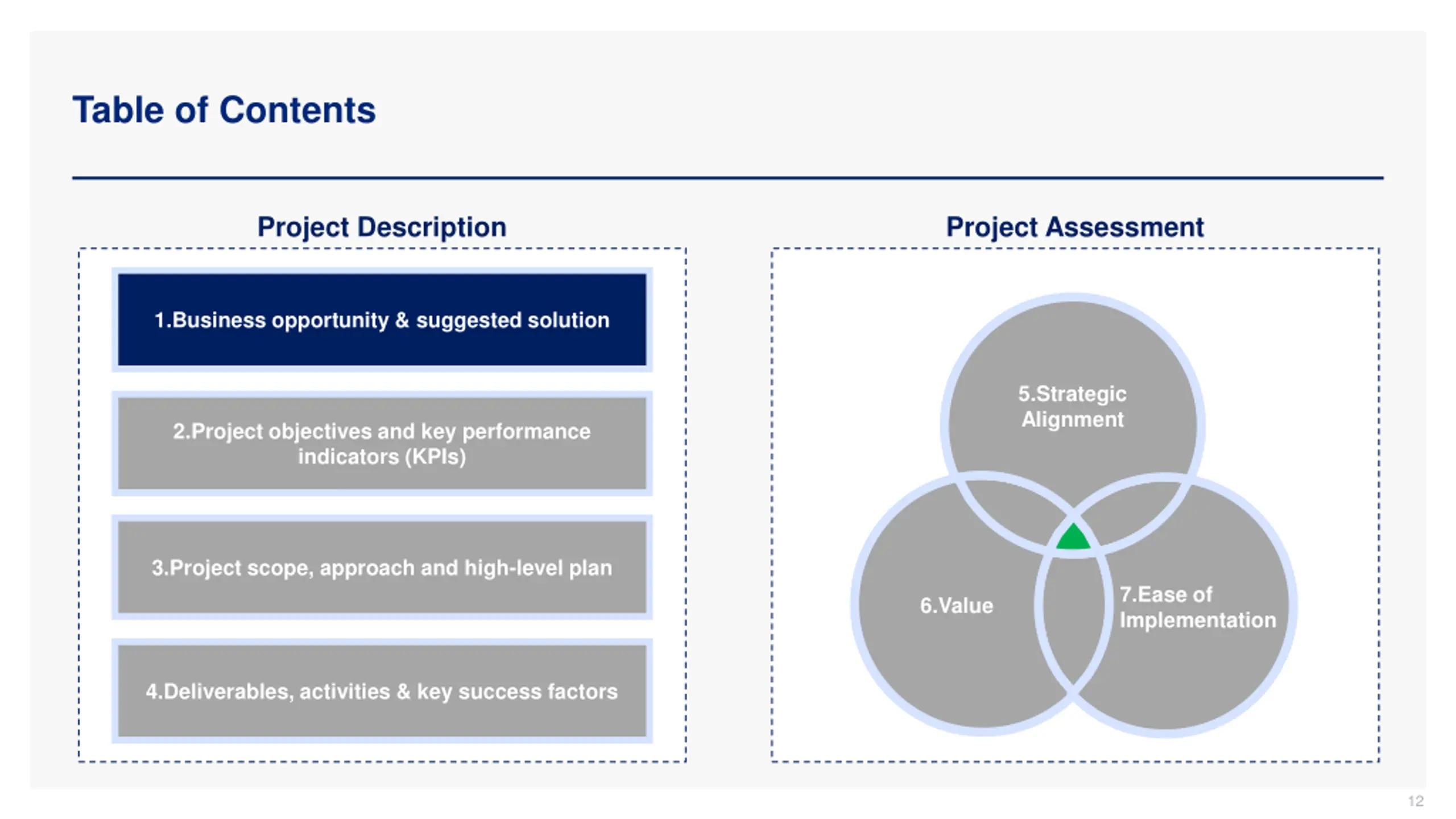 Table of Contents

Project Description

1.Business opportunity & suggested solution

2.Project objectives and key performance indicators (KPIs)

3.Project scope, approach and high-level plan

4.Deliverables, activities & key success factors

Project Assessment

5.Strategic Alignment

6.Value

7.Ease of Implementation

12